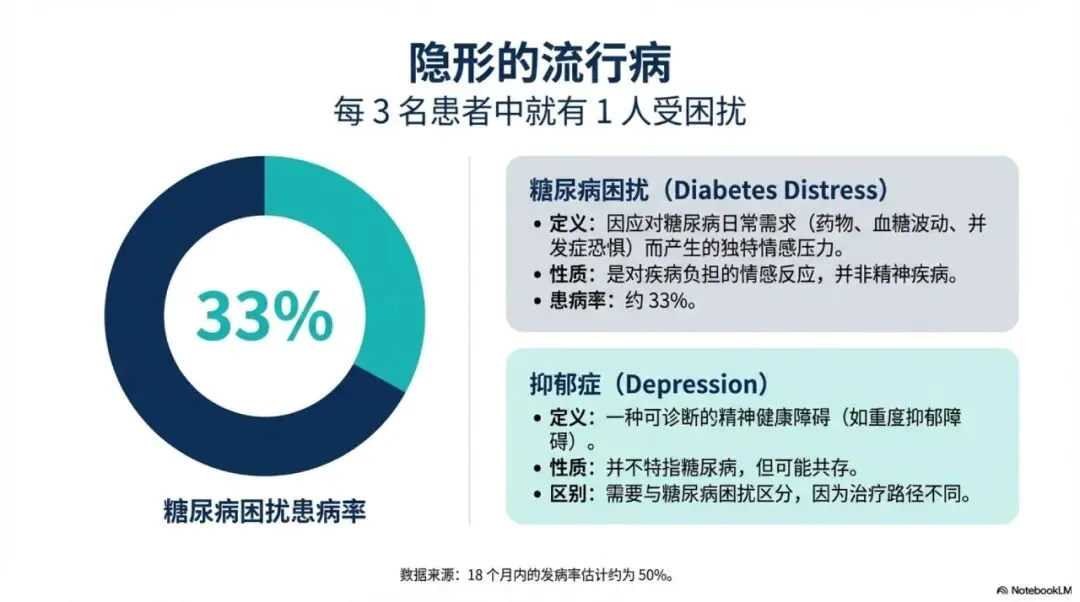 隐形的流行病
每 3 名患者中就有 1 人受困扰

33%

糖尿病困扰患病率

糖尿病困扰（Diabetes Distress）
• 定义：因应对糖尿病日常需求（药物、血糖波动、并发症恐惧）而产生的独特情感压力。
• 性质：是对疾病负担的情感反应，并非精神疾病。
• 患病率：约 33%。

抑郁症（Depression）
• 定义：一种可诊断的精神健康障碍（如重度抑郁障碍）。
• 性质：并不特指糖尿病，但可能共存。
• 区别：需要与糖尿病困扰区分，因为治疗路径不同。

数据来源：18 个月内的发病率估计约为 50%。

NotebookLM